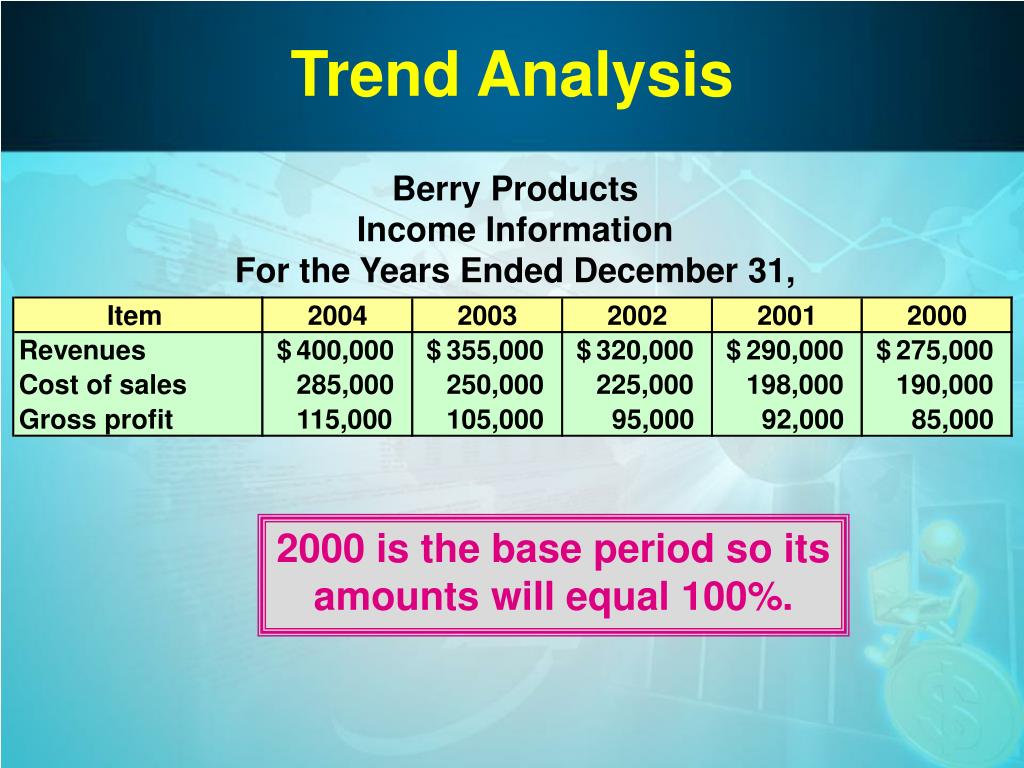 Trend Analysis

Berry Products
Income Information
For the Years Ended December 31,

| Item | 2004 | 2003 | 2002 | 2001 | 2000 |
|---|---|---|---|---|---|
| Revenues | \$ 400,000 | \$ 355,000 | \$ 320,000 | \$ 290,000 | \$ 275,000 |
| Cost of sales | 285,000 | 250,000 | 225,000 | 198,000 | 190,000 |
| Gross profit | 115,000 | 105,000 | 95,000 | 92,000 | 85,000 |

2000 is the base period so its amounts will equal 100%.